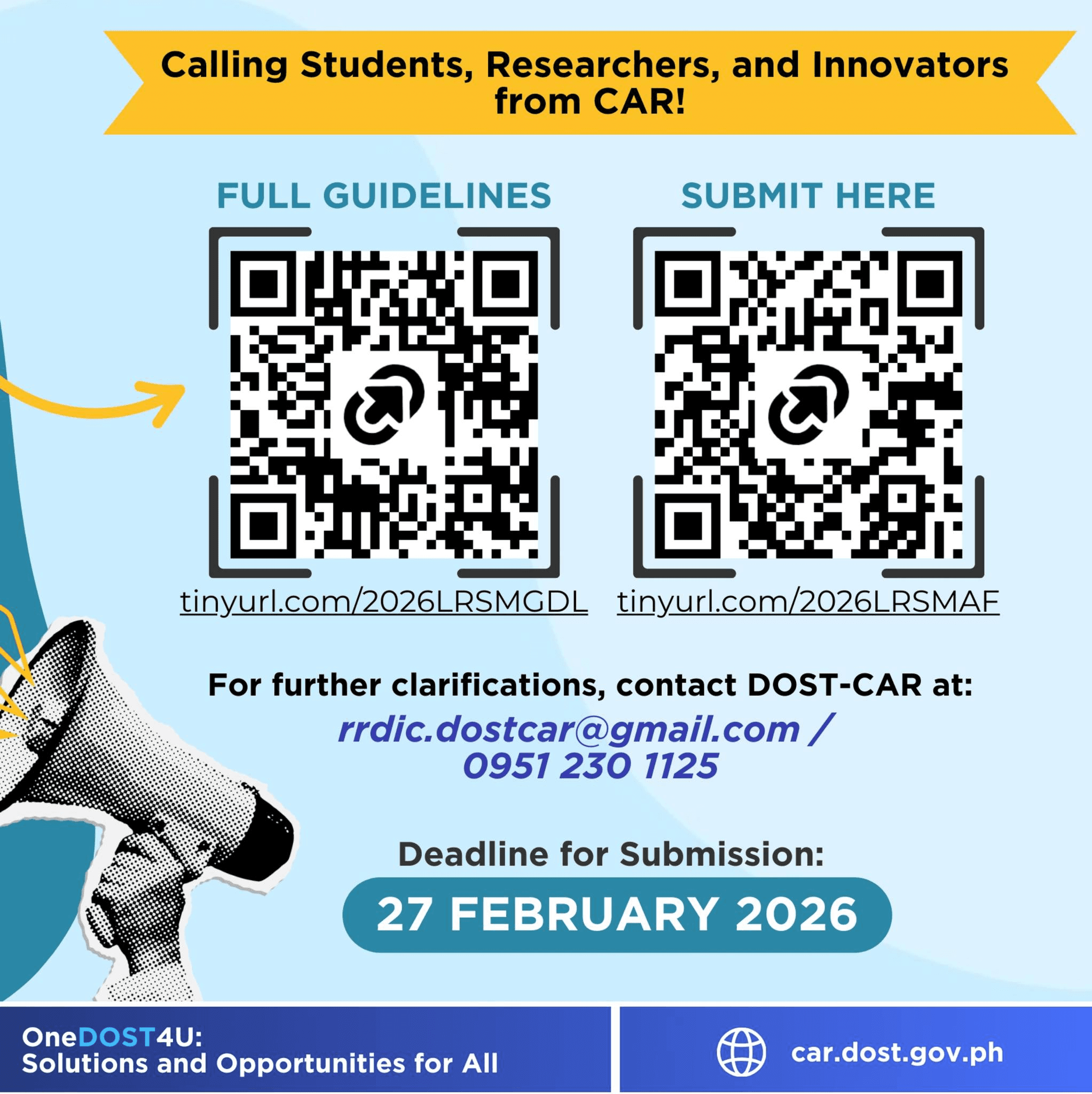 Calling Students, Researchers, and Innovators from CAR!

FULL GUIDELINES

tinyurl.com/2026LRSMGDL

SUBMIT HERE

tinyurl.com/2026LRSMAF

For further clarifications, contact DOST-CAR at:

rrdic.dostcar@gmail.com / 0951 230 1125

Deadline for Submission:

27 FEBRUARY 2026

OneDOST4U: Solutions and Opportunities for All

car.dost.gov.ph